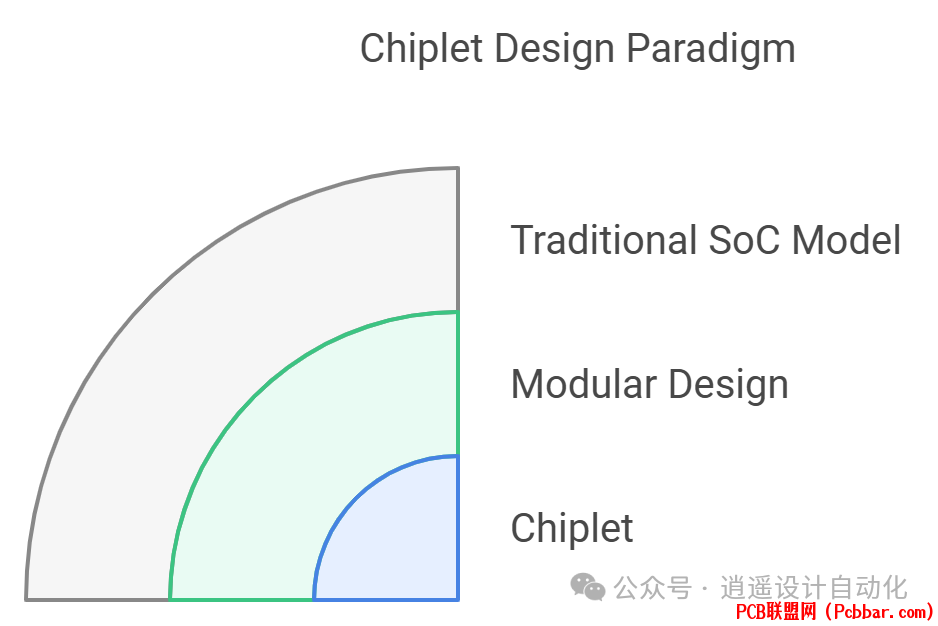 Chiplet Design Paradigm

Traditional SoC Model

Modular Design

Chiplet

公众号 · 逍遥设计自动化

PCB联盟网 (Pcbbar.com)